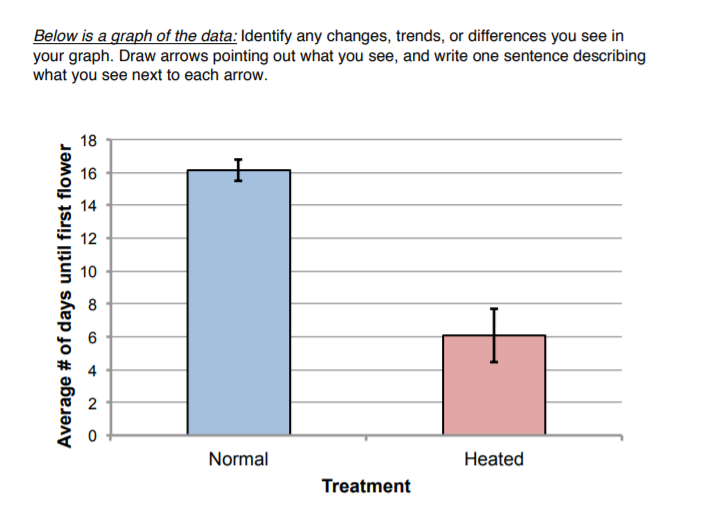 Below is a graph of the data: Identify any changes, trends, or differences you see in your graph. Draw arrows pointing out what you see, and write one sentence describing what you see next to each arrow.

Average # of days until first flower

18
16
14
12
10
8
6
4
2
0

Normal
Heated

Treatment